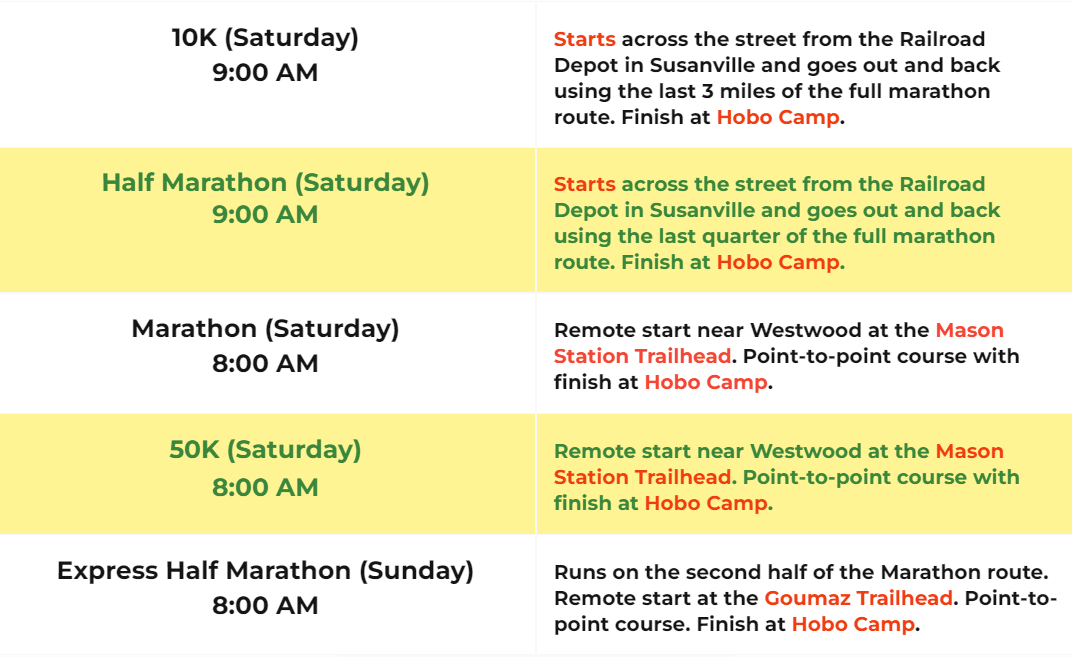 | | |
|---|---|
| 10K (Saturday) 9:00 AM | Starts across the street from the Railroad Depot in Susanville and goes out and back using the last 3 miles of the full marathon route. Finish at Hobo Camp. |
| Half Marathon (Saturday) 9:00 AM | Starts across the street from the Railroad Depot in Susanville and goes out and back using the last quarter of the full marathon route. Finish at Hobo Camp. |
| Marathon (Saturday) 8:00 AM | Remote start near Westwood at the Mason Station Trailhead. Point-to-point course with finish at Hobo Camp. |
| 50K (Saturday) 8:00 AM | Remote start near Westwood at the Mason Station Trailhead. Point-to-point course with finish at Hobo Camp. |
| Express Half Marathon (Sunday) 8:00 AM | Runs on the second half of the Marathon route. Remote start at the Goumaz Trailhead. Point-to-point course. Finish at Hobo Camp. |